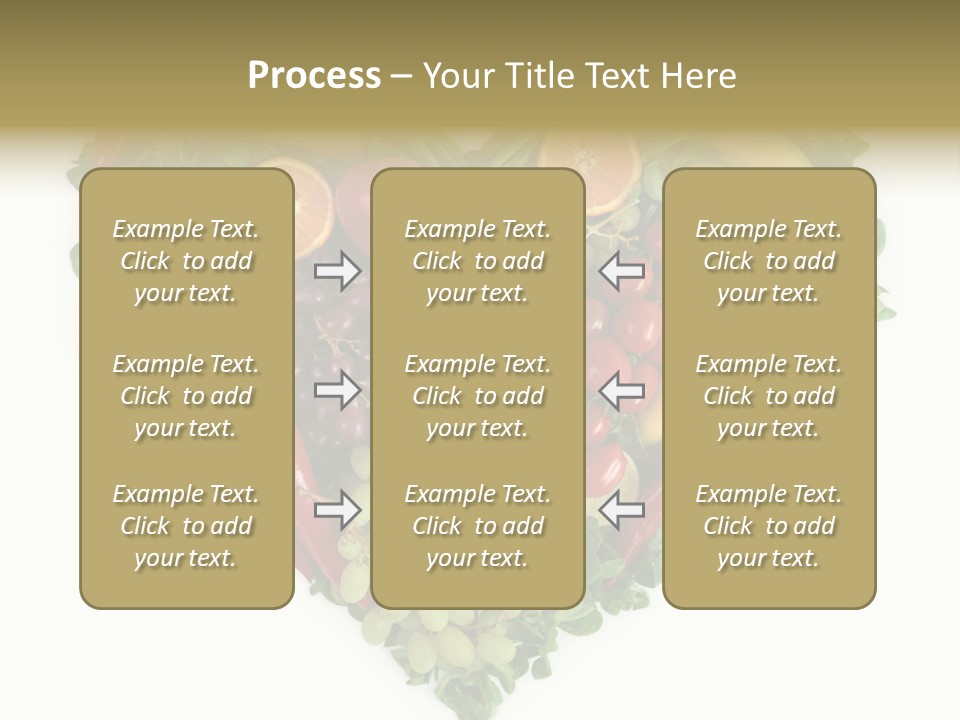 Process – Your Title Text Here

Example Text. Click to add your text.

Example Text. Click to add your text.

Example Text. Click to add your text.

Example Text. Click to add your text.

Example Text. Click to add your text.

Example Text. Click to add your text.

Example Text. Click to add your text.

Example Text. Click to add your text.

Example Text. Click to add your text.